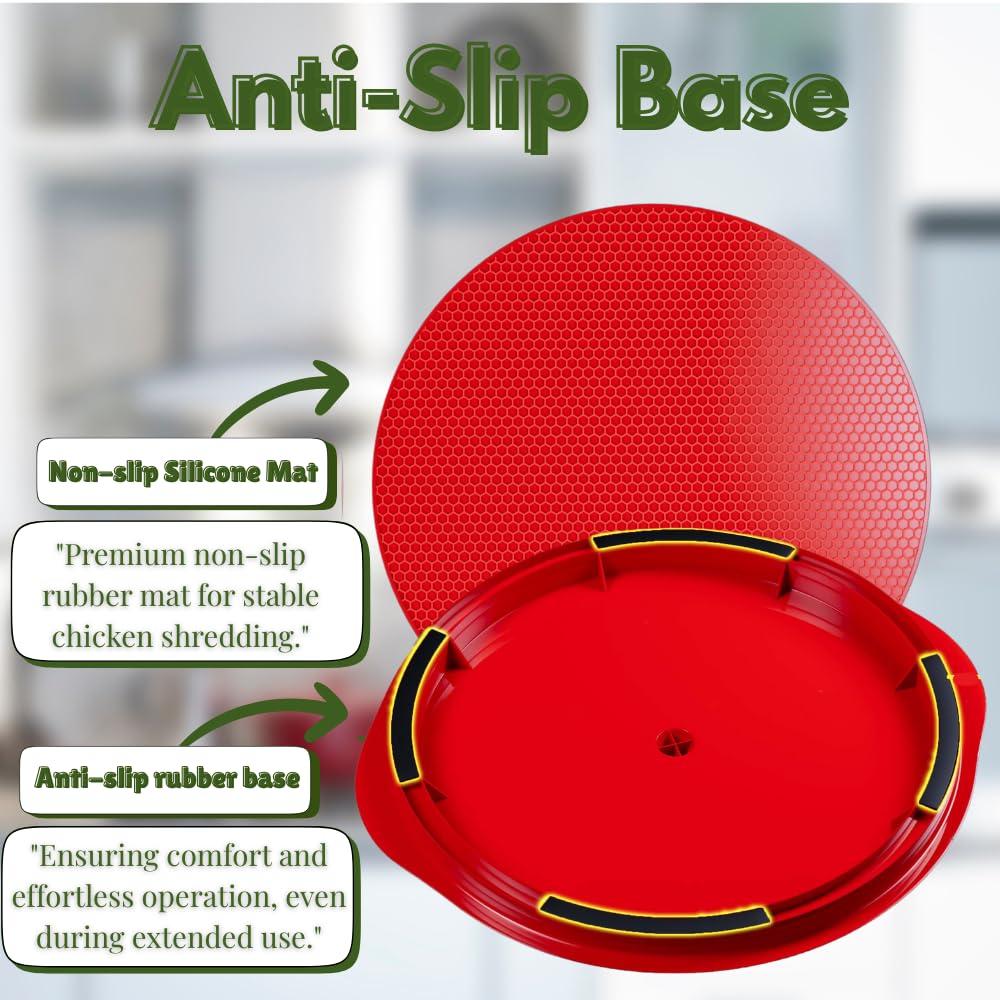 Anti-Slip Base

Non-slip Silicone Mat

"Premium non-slip rubber mat for stable chicken shredding."

Anti-slip rubber base

"Ensuring comfort and effortless operation, even during extended use."